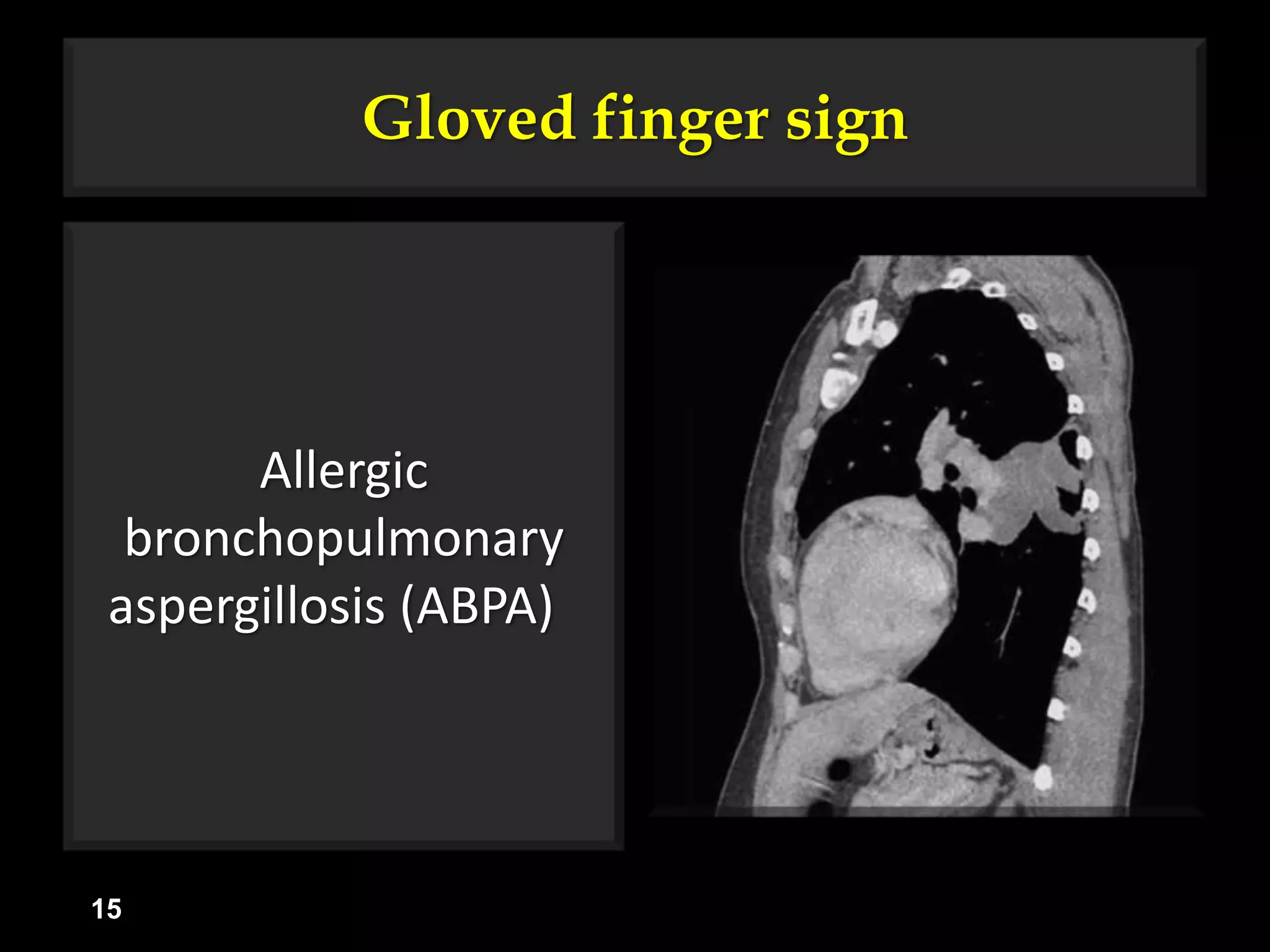 Gloved finger sign

Allergic bronchopulmonary aspergillosis (ABPA)

15